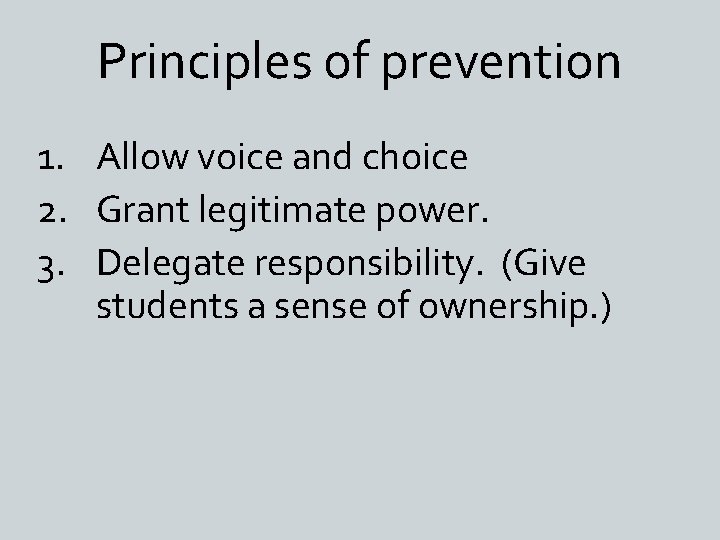 Principles of prevention

1. Allow voice and choice
2. Grant legitimate power.
3. Delegate responsibility. (Give students a sense of ownership.)